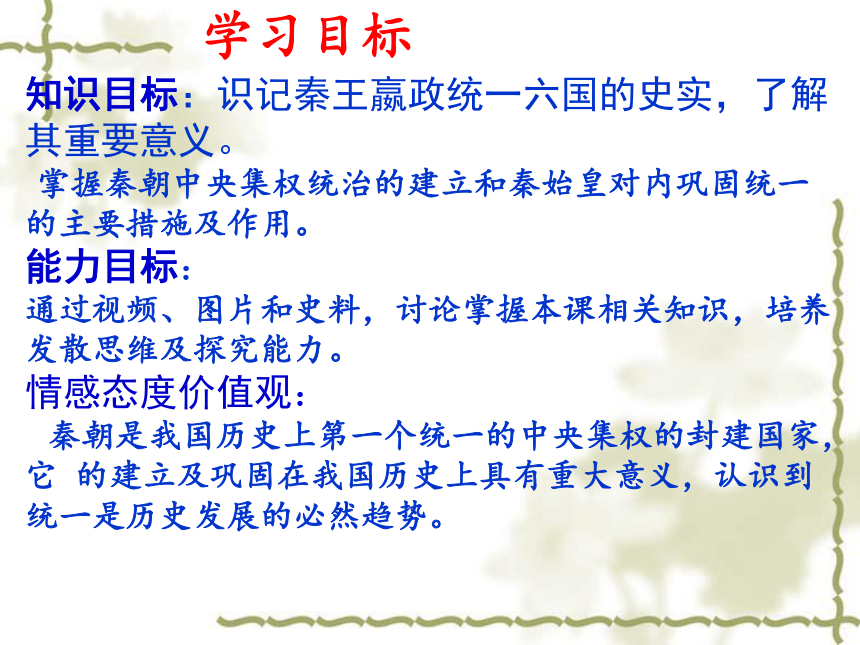 学习目标

知识目标：识记秦王嬴政统一六国的史实，了解其重要意义。

掌握秦朝中央集权统治的建立和秦始皇对内巩固统一的主要措施及作用。

能力目标：

通过视频、图片和史料，讨论掌握本课相关知识，培养发散思维及探究能力。

情感态度价值观：

秦朝是我国历史上第一个统一的中央集权的封建国家，它 的建立及巩固在我国历史上具有重大意义，认识到统一是历史发展的必然趋势。